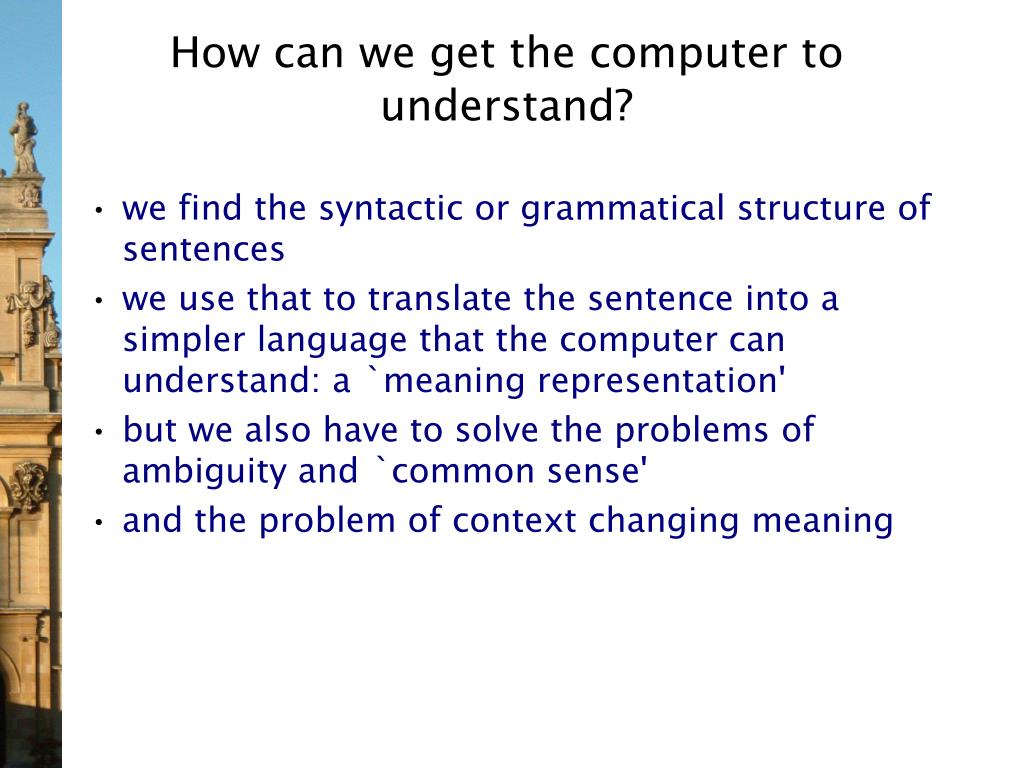 How can we get the computer to understand?

• we find the syntactic or grammatical structure of sentences
• we use that to translate the sentence into a simpler language that the computer can understand: a `meaning representation'
• but we also have to solve the problems of ambiguity and `common sense'
• and the problem of context changing meaning